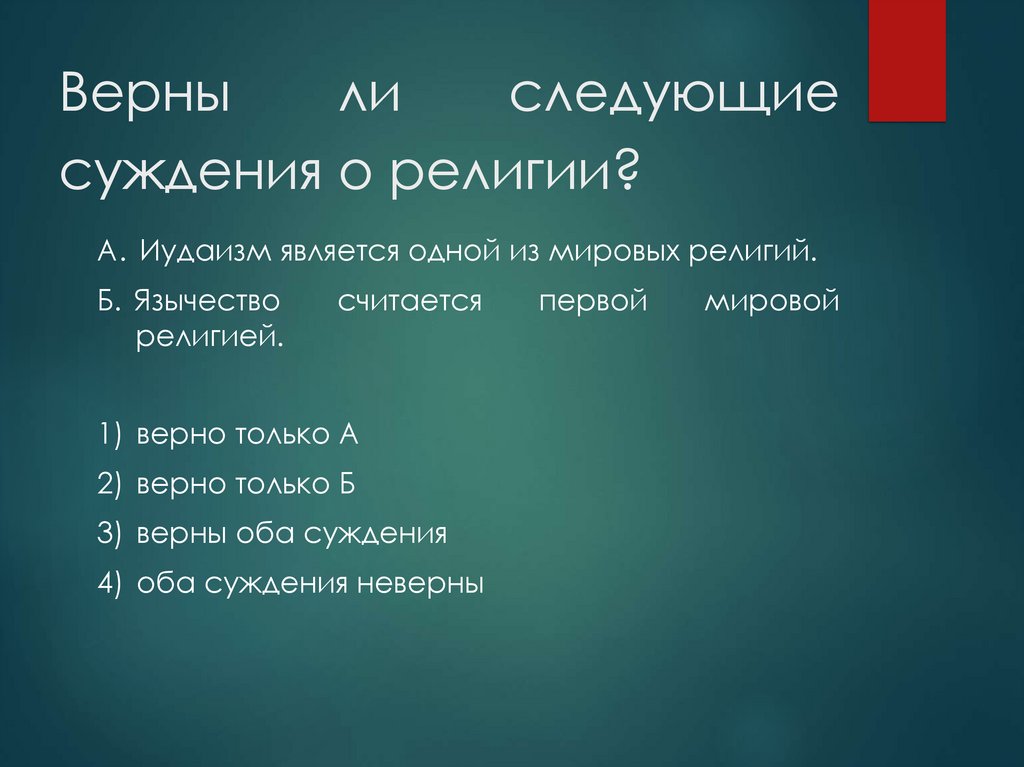 Верны ли следующие суждения о религии?

А. Иудаизм является одной из мировых религий.

Б. Язычество считается первой мировой религией.

1) верно только А

2) верно только Б

3) верны оба суждения

4) оба суждения неверны